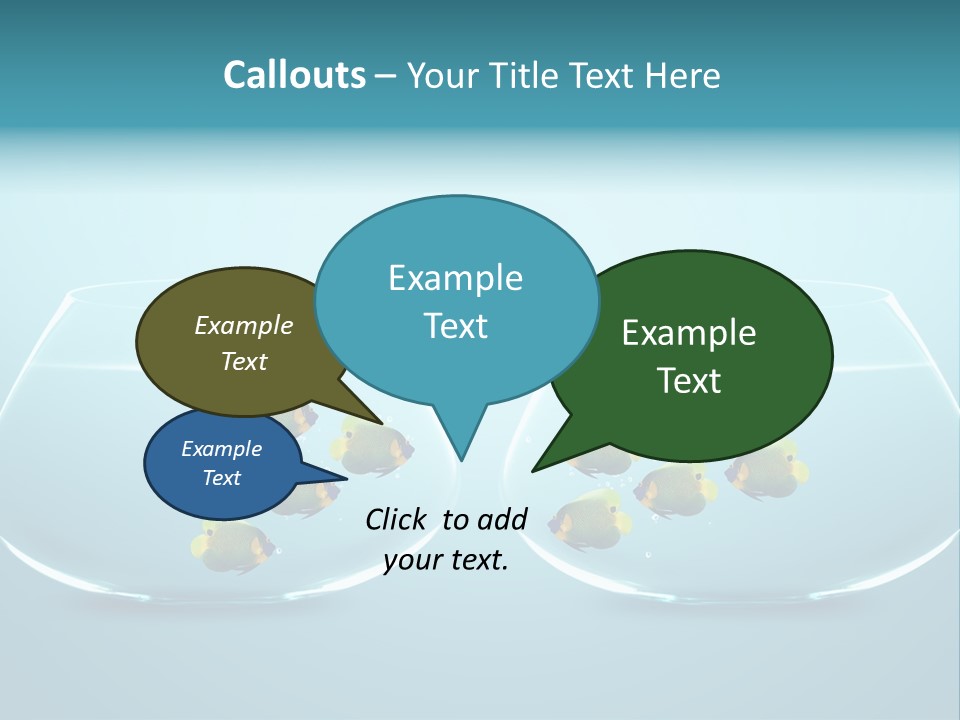 Callouts – Your Title Text Here

Example Text

Example Text

Example Text

Example Text

Click to add your text.